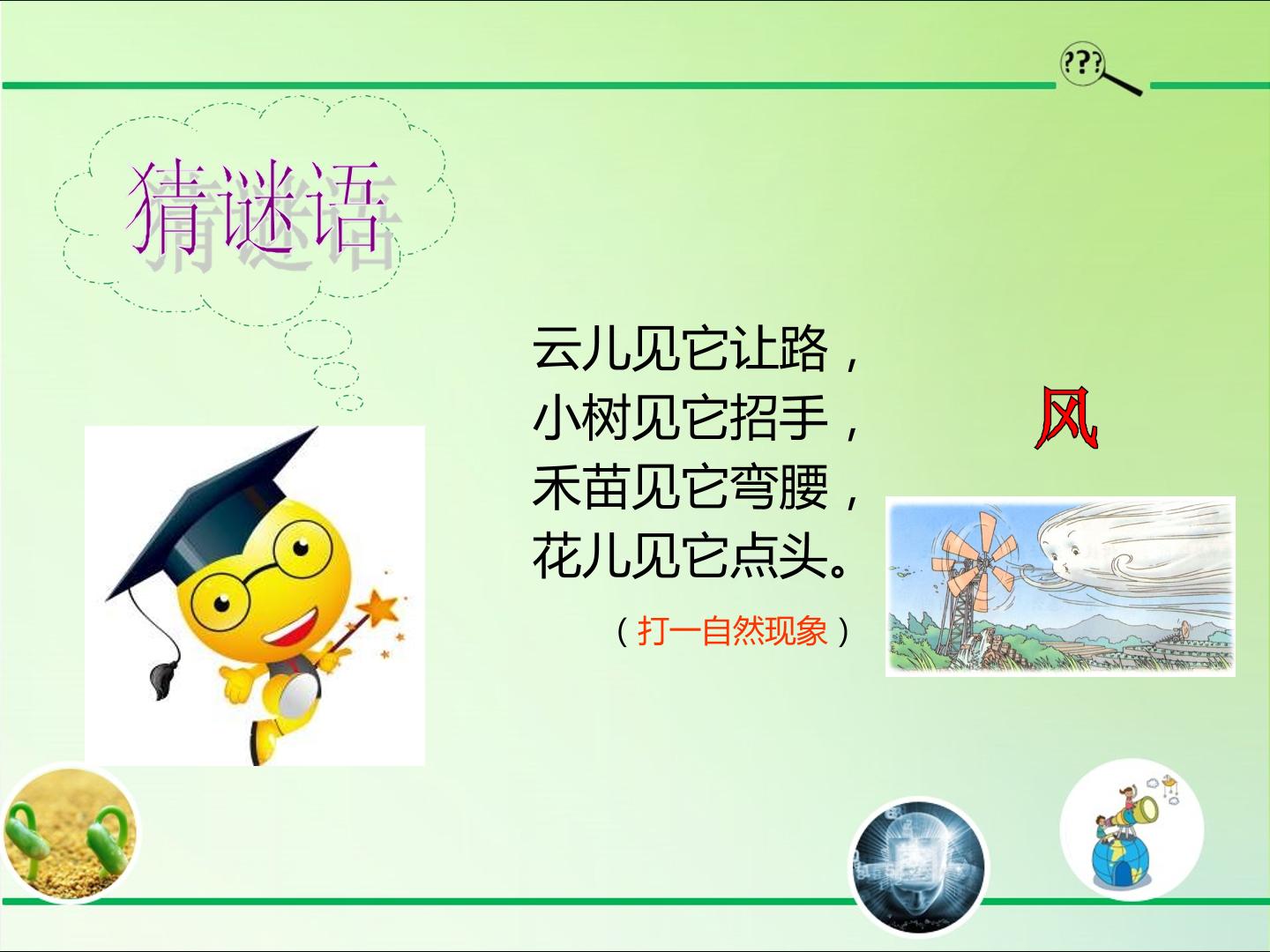 ???

猜谜语

云儿见它让路，
小树见它招手，
禾苗见它弯腰，
花儿见它点头。

（打一自然现象）

风